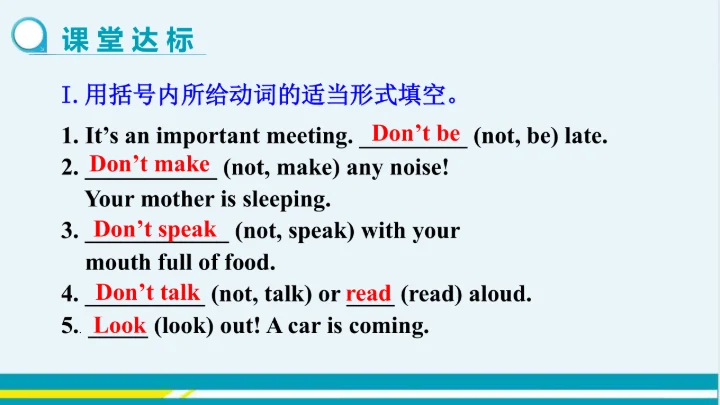 课堂达标

I. 用括号内所给动词的适当形式填空。

1. It’s an important meeting. Don’t be (not, be) late.

2. Don’t make (not, make) any noise! Your mother is sleeping.

3. Don’t speak (not, speak) with your mouth full of food.

4. Don’t talk (not, talk) or read (read) aloud.

5. Look (look) out! A car is coming.